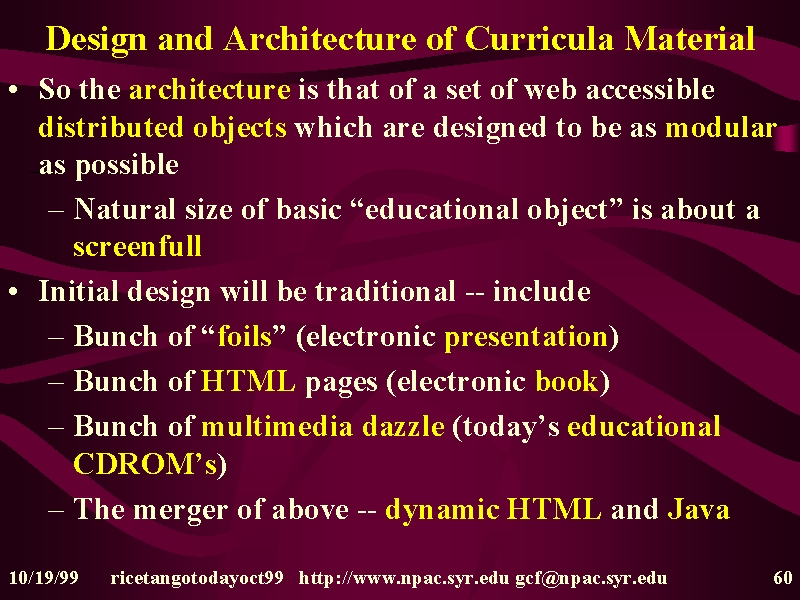 Design and Architecture of Curricula Material

• So the architecture is that of a set of web accessible distributed objects which are designed to be as modular as possible
– Natural size of basic “educational object” is about a screenfull
• Initial design will be traditional -- include
– Bunch of “foils” (electronic presentation)
– Bunch of HTML pages (electronic book)
– Bunch of multimedia dazzle (today’s educational CDROM’s)
– The merger of above -- dynamic HTML and Java

10/19/99 ricetangotodayoct99 http://www.npac.syr.edu gcf@npac.syr.edu 60